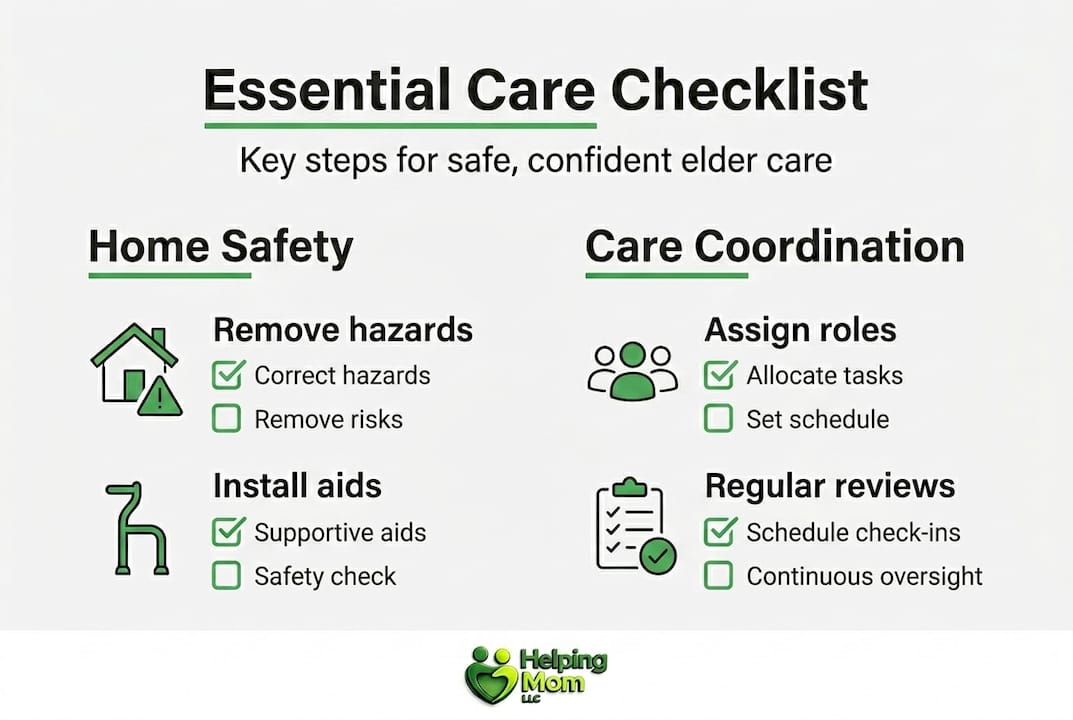 Essential Care Checklist

Key steps for safe, confident elder care

Home Safety

Remove hazards
Correct hazards
Remove risks

Install aids
Supportive aids
Safety check

Care Coordination

Assign roles
Allocate tasks
Set schedule

Regular reviews
Schedule check-ins
Continuous oversight

Helping Mom LLC